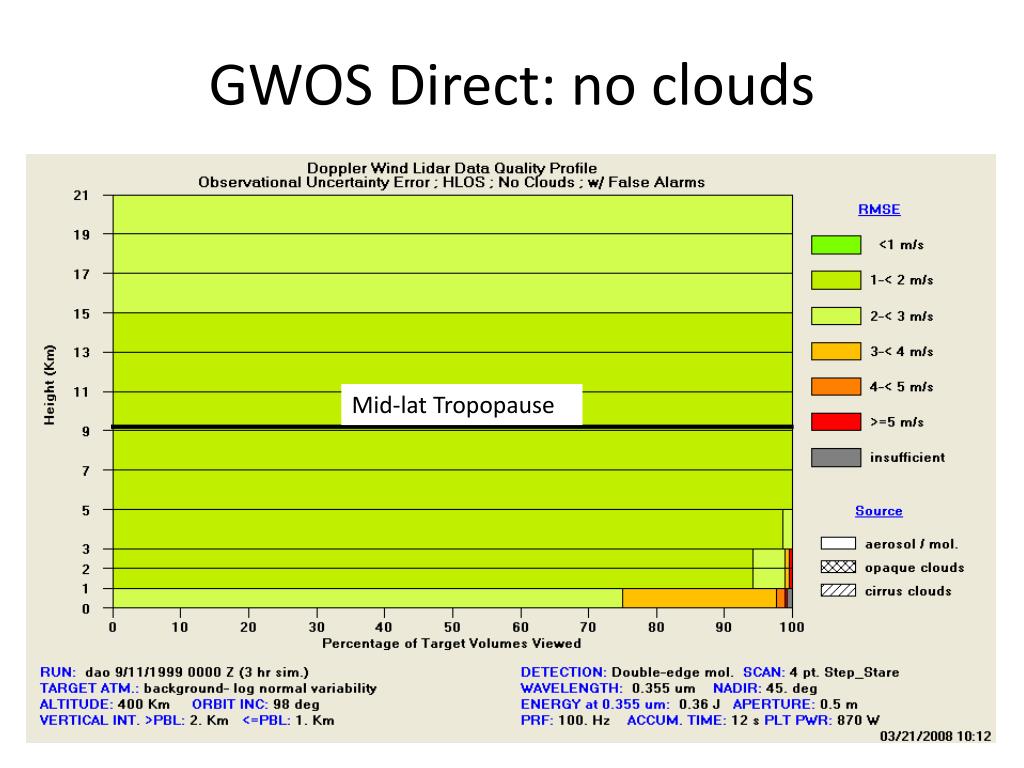 GWOS Direct: no clouds

Doppler Wind Lidar Data Quality Profile
Observational Uncertainty Error ; HLOS ; No Clouds ; w/ False Alarms

Height (Km)

21
19
17
15
13
11
9
7
5
3
2
1
0

Mid-lat Tropopause

0 10 20 30 40 50 60 70 80 90 100
Percentage of Target Volumes Viewed

RMSE
<1 m/s
1-< 2 m/s
2-< 3 m/s
3-< 4 m/s
4-< 5 m/s
>=5 m/s
insufficient

Source
aerosol / mol.
opaque clouds
cirrus clouds

RUN: dao 9/11/1999 0000 Z (3 hr sim.)
TARGET ATM.: background- log normal variability
ALTITUDE: 400 Km ORBIT INC: 98 deg
VERTICAL INT. >PBL: 2. Km <=PBL: 1. Km

DETECTION: Double-edge mol. SCAN: 4 pt. Step_Stare
WAVELENGTH: 0.355 um NADIR: 45. deg
ENERGY at 0.355 um: 0.36 J APERTURE: 0.5 m
PRF: 100. Hz ACCUM. TIME: 12 s PLT PWR: 870 W

03/21/2008 10:12